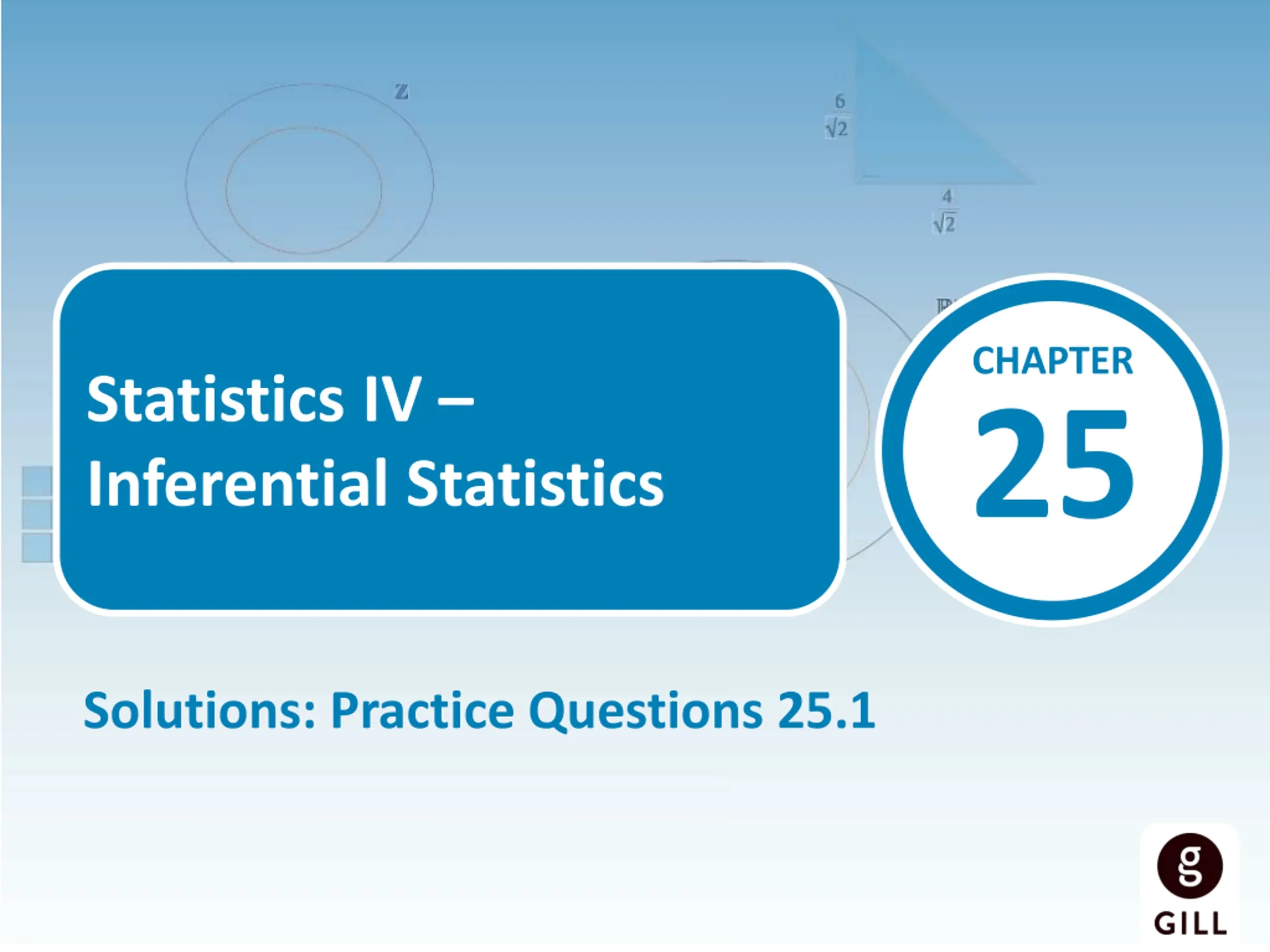 $\mathbb{Z}$

$\frac{6}{\sqrt{2}}$

$\frac{4}{\sqrt{2}}$

Statistics IV – Inferential Statistics

CHAPTER
25

Solutions: Practice Questions 25.1

g
GILL